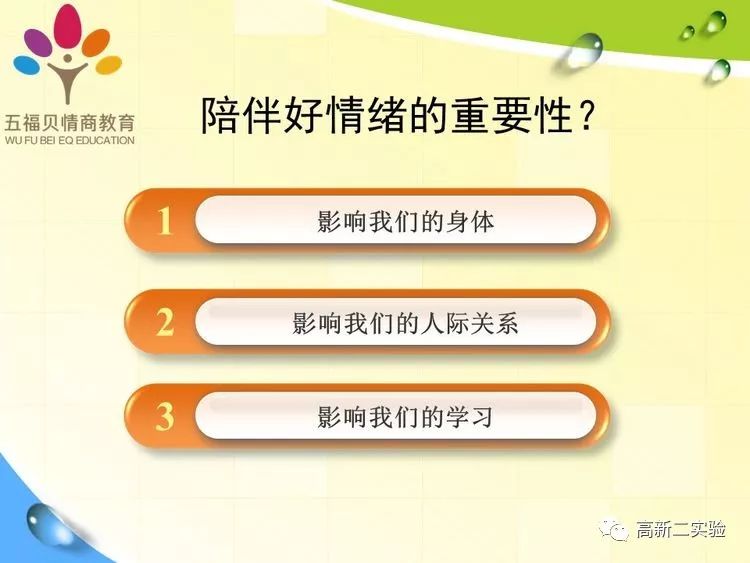 五福贝情商教育
WU FU BEI EQ EDUCATION

陪伴好情绪的重要性？

1 影响我们的身体

2 影响我们的人际关系

3 影响我们的学习

高新二实验